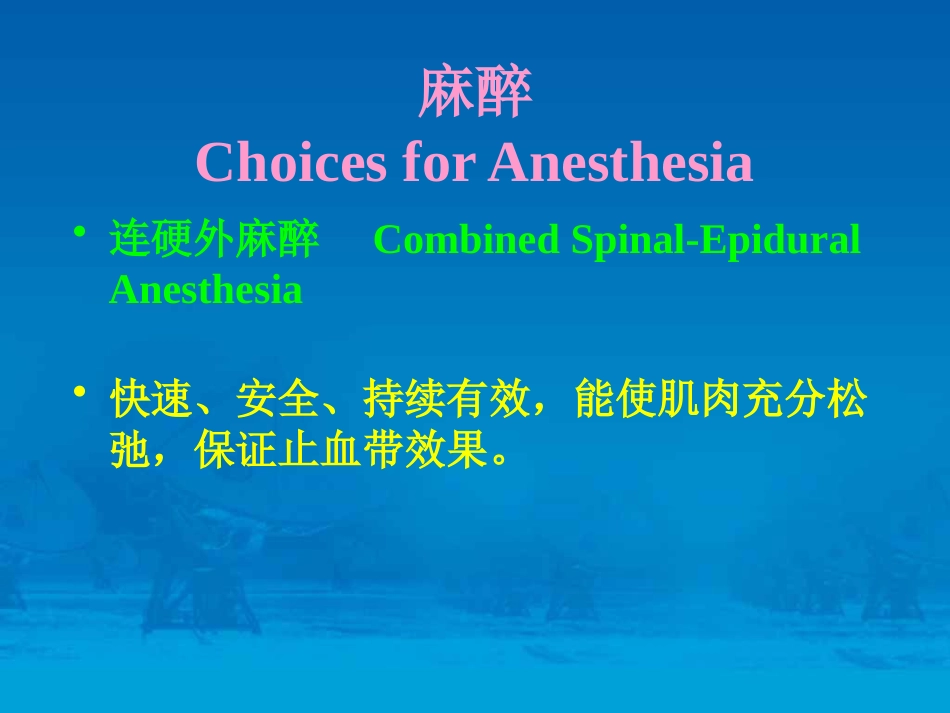 麻醉
Choices for Anesthesia

• 连硬外麻醉 Combined Spinal-Epidural Anesthesia

• 快速、安全、持续有效，能使肌肉充分松弛，保证止血带效果。